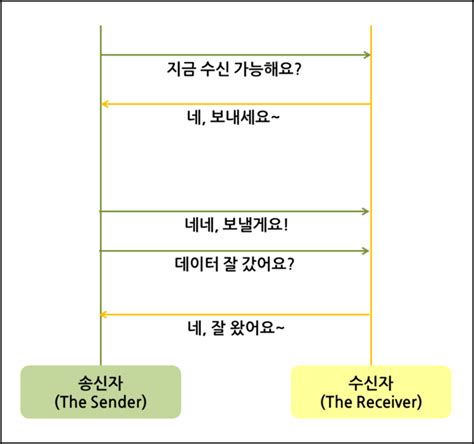 지금 수신 가능해요?

네, 보내세요~

네네, 보낼게요!

데이터 잘 갔어요?

네, 잘 왔어요~

송신자
(The Sender)

수신자
(The Receiver)